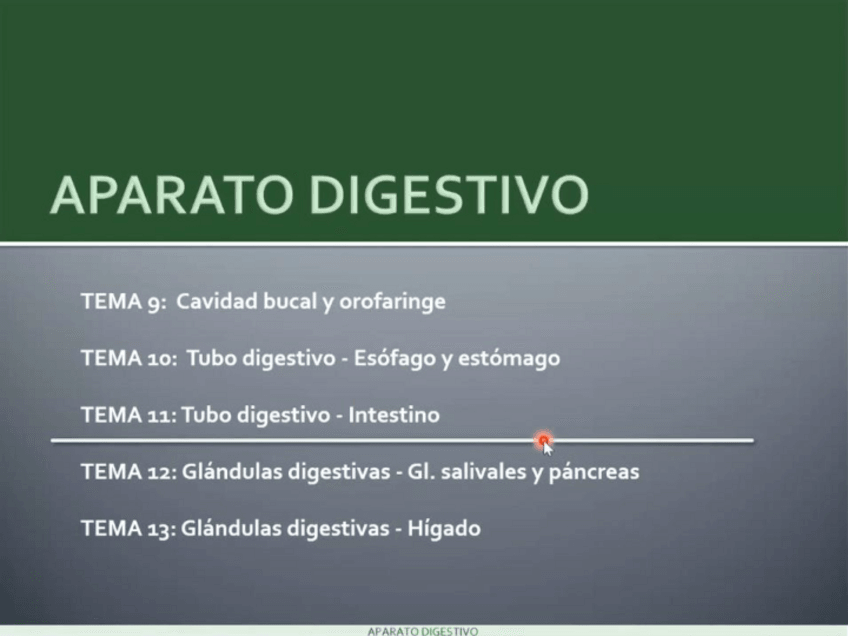 APARATO DIGESTIVO

TEMA 9: Cavidad bucal y orofaringe

TEMA 10: Tubo digestivo - Esófago y estómago

TEMA 11: Tubo digestivo - Intestino

TEMA 12: Glándulas digestivas - Gl. salivales y páncreas

TEMA 13: Glándulas digestivas - Hígado

APARATO DIGESTIVO